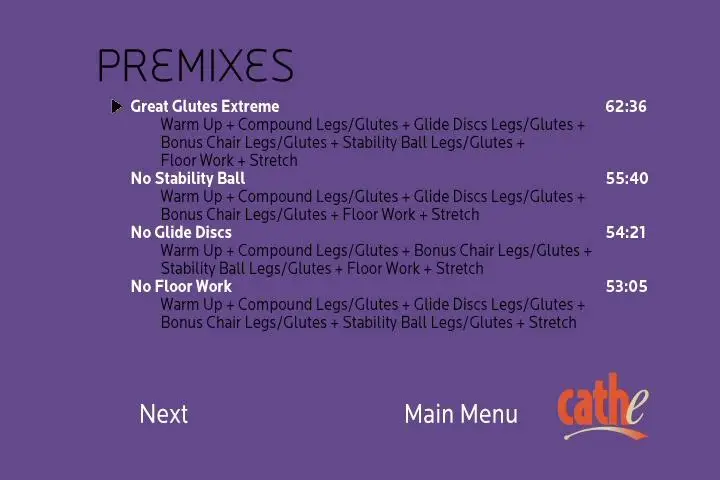 PREMIXES

Great Glutes Extreme 62:36
Warm Up + Compound Legs/Glutes + Glide Discs Legs/Glutes + Bonus Chair Legs/Glutes + Stability Ball Legs/Glutes + Floor Work + Stretch

No Stability Ball 55:40
Warm Up + Compound Legs/Glutes + Glide Discs Legs/Glutes + Bonus Chair Legs/Glutes + Floor Work + Stretch

No Glide Discs 54:21
Warm Up + Compound Legs/Glutes + Bonus Chair Legs/Glutes + Stability Ball Legs/Glutes + Floor Work + Stretch

No Floor Work 53:05
Warm Up + Compound Legs/Glutes + Glide Discs Legs/Glutes + Bonus Chair Legs/Glutes + Stability Ball Legs/Glutes + Stretch

Next

Main Menu

cathe